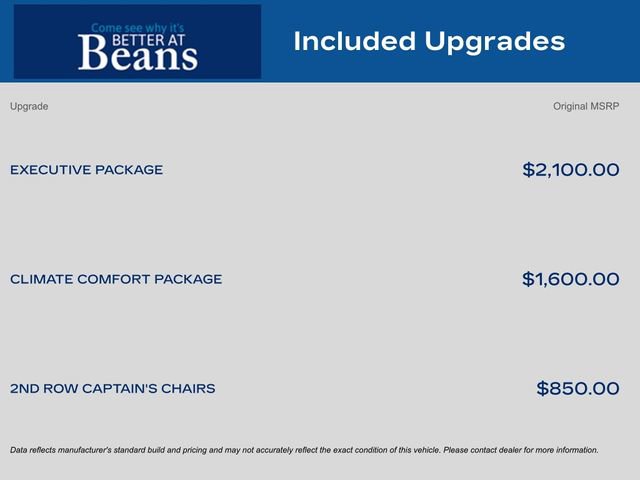 Come see why it's
BETTER AT
Beans

Included Upgrades

| Upgrade | Original MSRP |
|---|---|
| EXECUTIVE PACKAGE | \$2,100.00 |
| CLIMATE COMFORT PACKAGE | \$1,600.00 |
| 2ND ROW CAPTAIN'S CHAIRS | \$850.00 |

Data reflects manufacturer's standard build and pricing and may not accurately reflect the exact condition of this vehicle. Please contact dealer for more information.